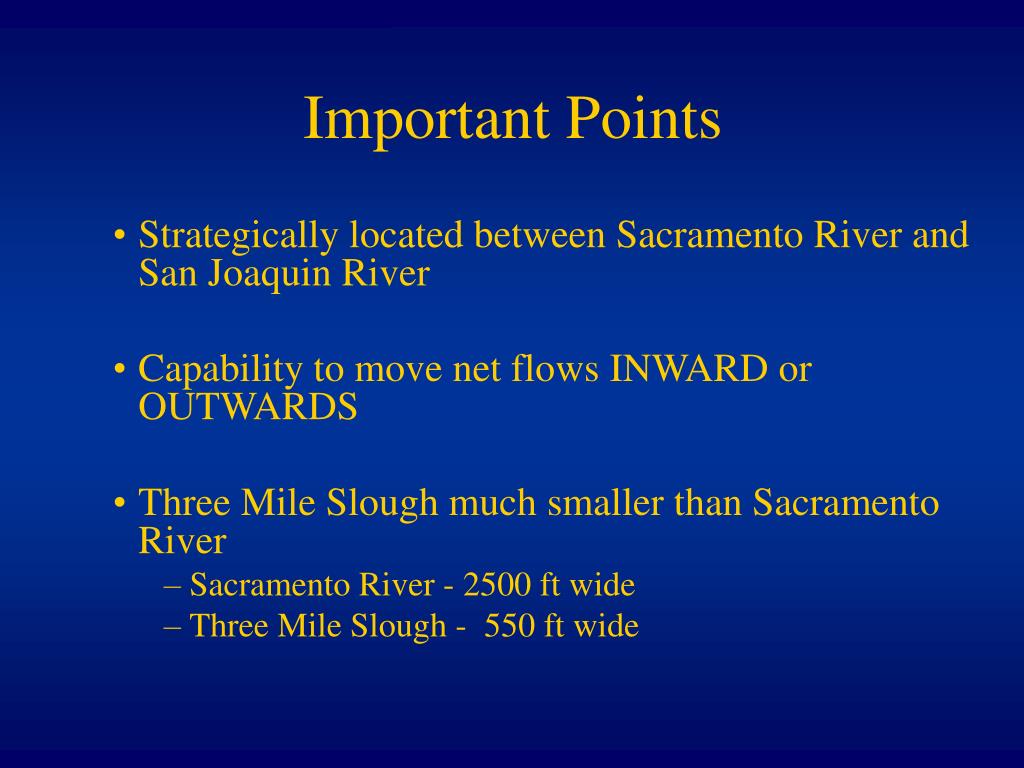 Important Points

• Strategically located between Sacramento River and San Joaquin River

• Capability to move net flows INWARD or OUTWARDS

• Three Mile Slough much smaller than Sacramento River
– Sacramento River - 2500 ft wide
– Three Mile Slough - 550 ft wide